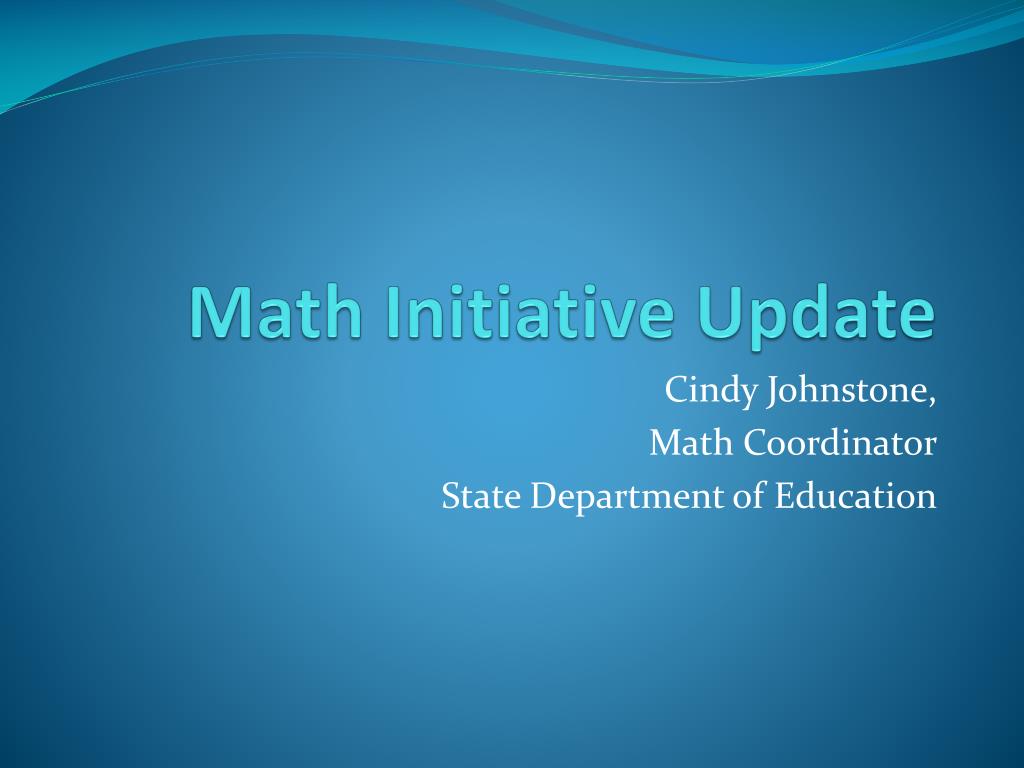 Math Initiative Update

Cindy Johnstone,
Math Coordinator
State Department of Education